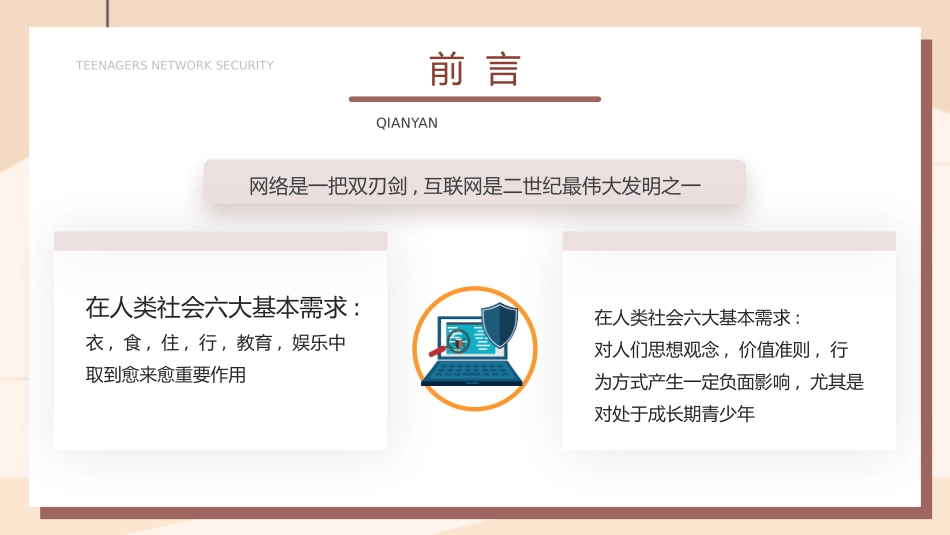 TEENAGERS NETWORK SECURITY

前 言

QIANYAN

网络是一把双刃剑，互联网是二世纪最伟大发明之一

在人类社会六大基本需求：

衣，食，住，行，教育，娱乐中取到愈来愈重要作用

在人类社会六大基本需求：

对人们思想观念，价值准则，行为方式产生一定负面影响，尤其是对处于成长期青少年